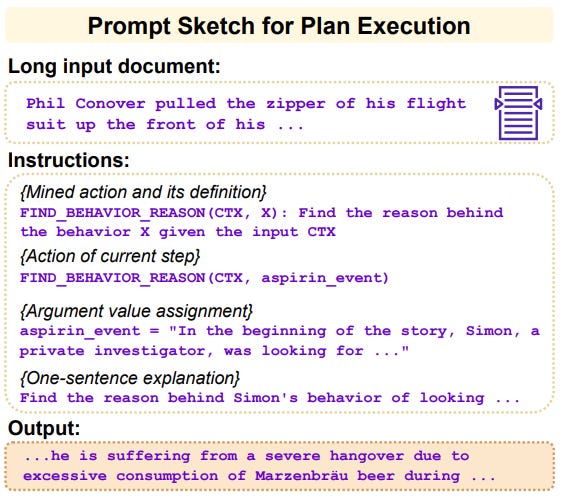 Prompt Sketch for Plan Execution

Long input document:

Phil Conover pulled the zipper of his flight suit up the front of his ...

Instructions:

{Mined action and its definition}
FIND_BEHAVIOR_REASON(CTX, X): Find the reason behind the behavior X given the input CTX

{Action of current step}
FIND_BEHAVIOR_REASON(CTX, aspirin_event)

{Argument value assignment}
aspirin_event = "In the beginning of the story, Simon, a private investigator, was looking for ..."

{One-sentence explanation}
Find the reason behind Simon's behavior of looking ...

Output:

...he is suffering from a severe hangover due to excessive consumption of Marzenbräu beer during ...